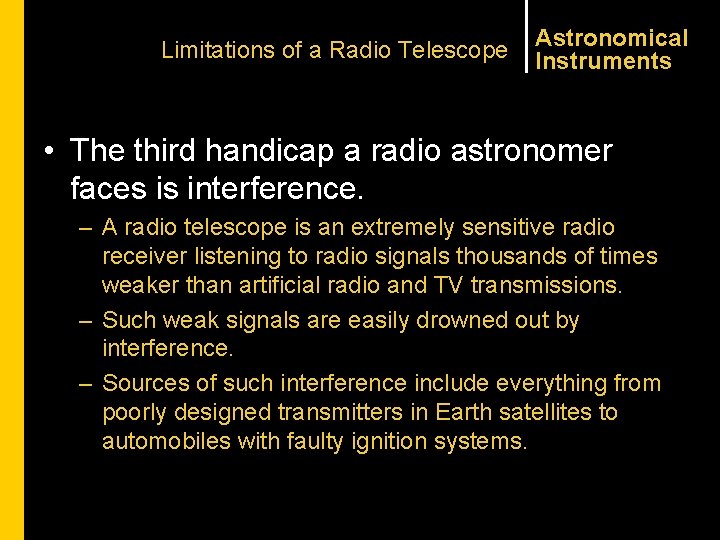 Limitations of a Radio Telescope

Astronomical Instruments

• The third handicap a radio astronomer faces is interference.

– A radio telescope is an extremely sensitive radio receiver listening to radio signals thousands of times weaker than artificial radio and TV transmissions.

– Such weak signals are easily drowned out by interference.

– Sources of such interference include everything from poorly designed transmitters in Earth satellites to automobiles with faulty ignition systems.